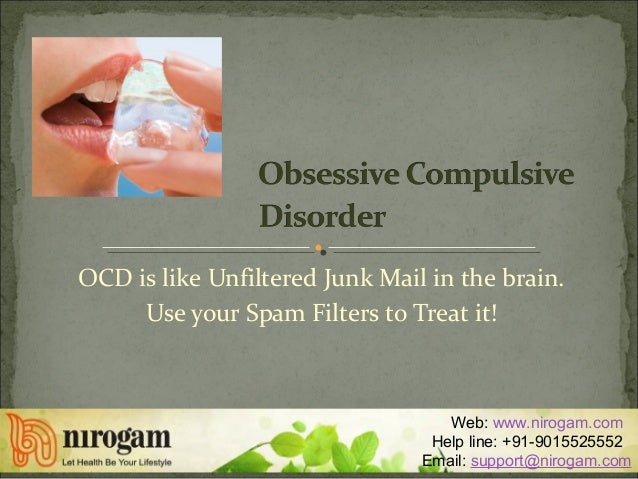 Obsessive Compulsive Disorder

OCD is like Unfiltered Junk Mail in the brain. Use your Spam Filters to Treat it!

nirogam
Let Health Be Your Lifestyle

Web: www.nirogam.com
Help line: +91-9015525552
Email: support@nirogam.com